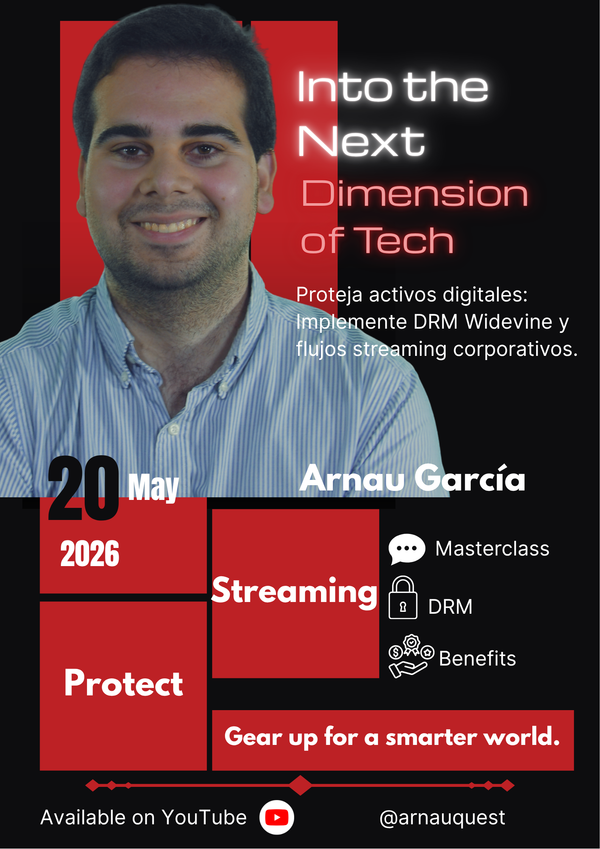 Into the Next Dimension of Tech

Proteja activos digitales: Implemente DRM Widevine y flujos streaming corporativos.

20 May

2026

Arnau García

Streaming

Masterclass

DRM

Benefits

Protect

Gear up for a smarter world.

Available on YouTube

@arnauquest